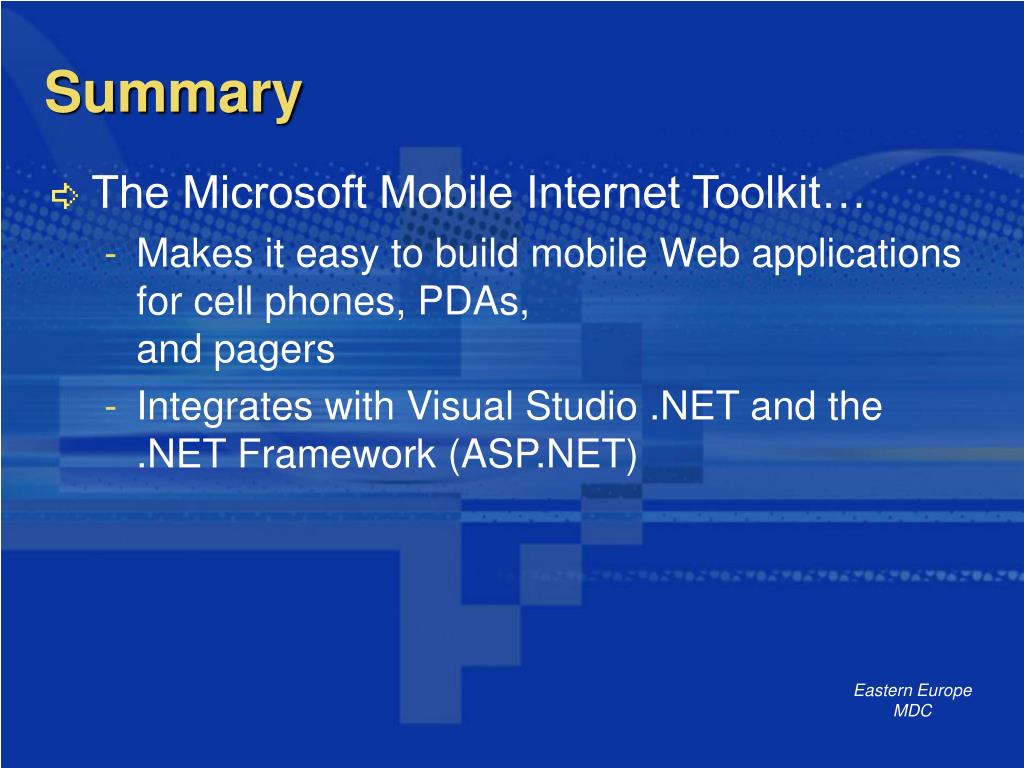 Summary

➪ The Microsoft Mobile Internet Toolkit…

- Makes it easy to build mobile Web applications for cell phones, PDAs, and pagers
- Integrates with Visual Studio .NET and the .NET Framework (ASP.NET)

Eastern Europe MDC